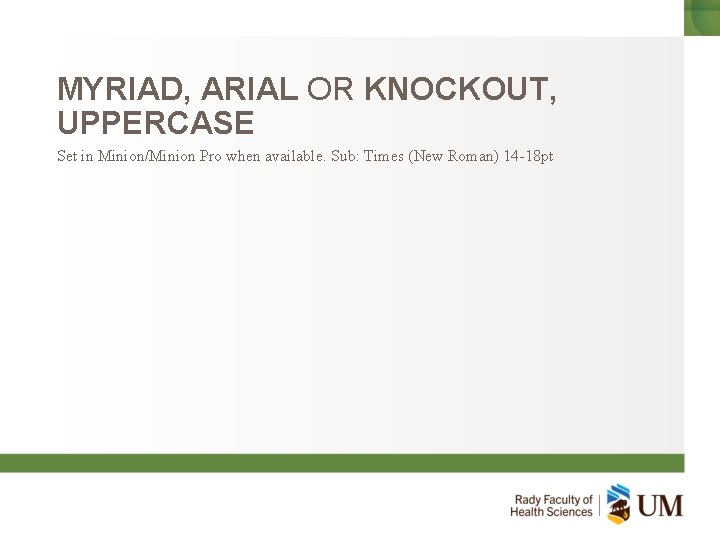 MYRIAD, ARIAL OR KNOCKOUT, UPPERCASE

Set in Minion/Minion Pro when available. Sub: Times (New Roman) 14-18pt

Rady Faculty of Health Sciences

UM